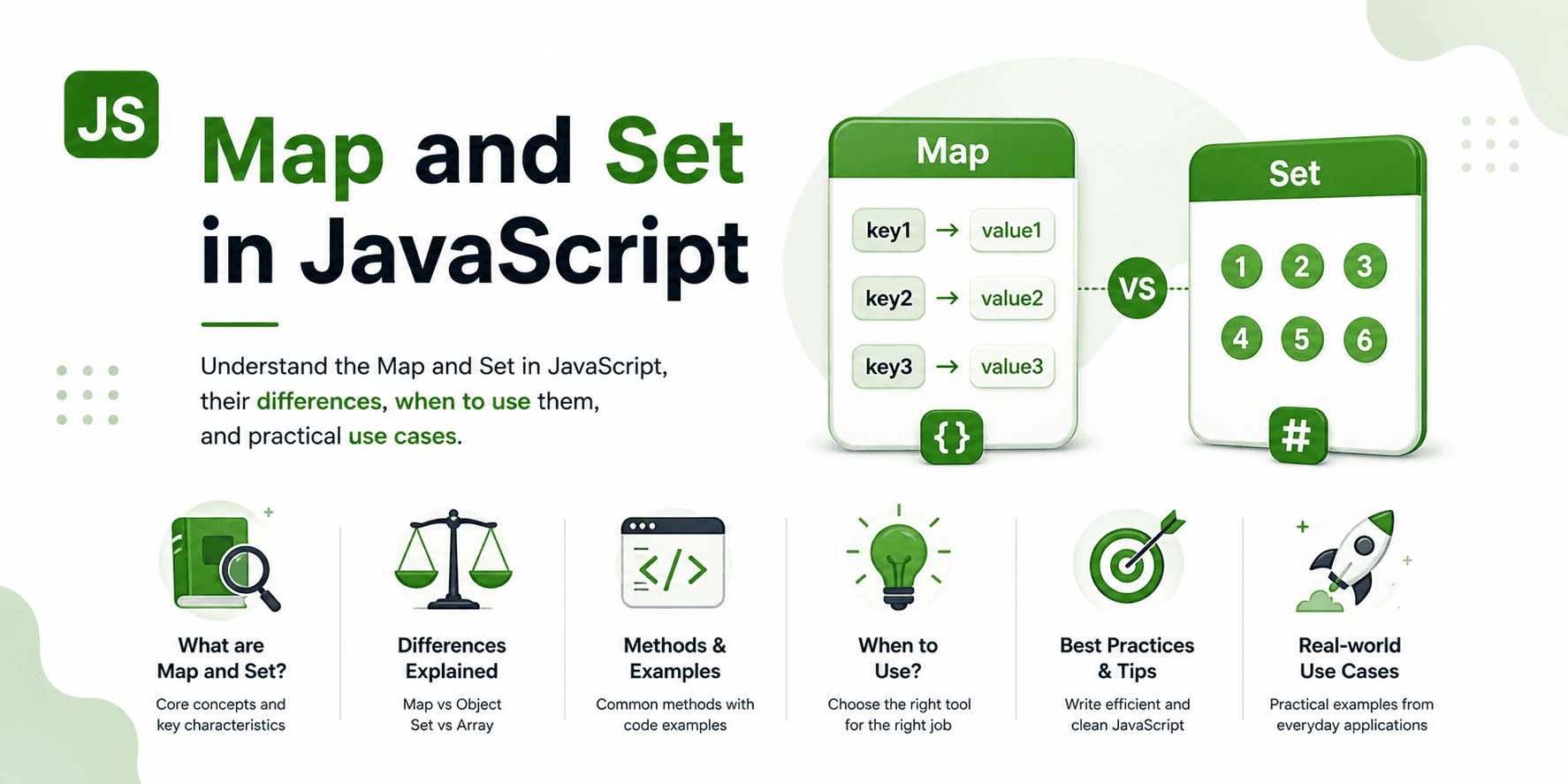 JS

Map and Set in JavaScript

Understand the Map and Set in JavaScript, their differences, when to use them, and practical use cases.

Map

key1 → value1

key2 → value2

key3 → value3

{}

VS

Set

1 2 3

4 5 6

#

What are Map and Set?

Core concepts and key characteristics

Differences Explained

Map vs Object Set vs Array

</>

Methods & Examples

Common methods with code examples

When to Use?

Choose the right tool for the right job

Best Practices & Tips

Write efficient and clean JavaScript

Real-world Use Cases

Practical examples from everyday applications